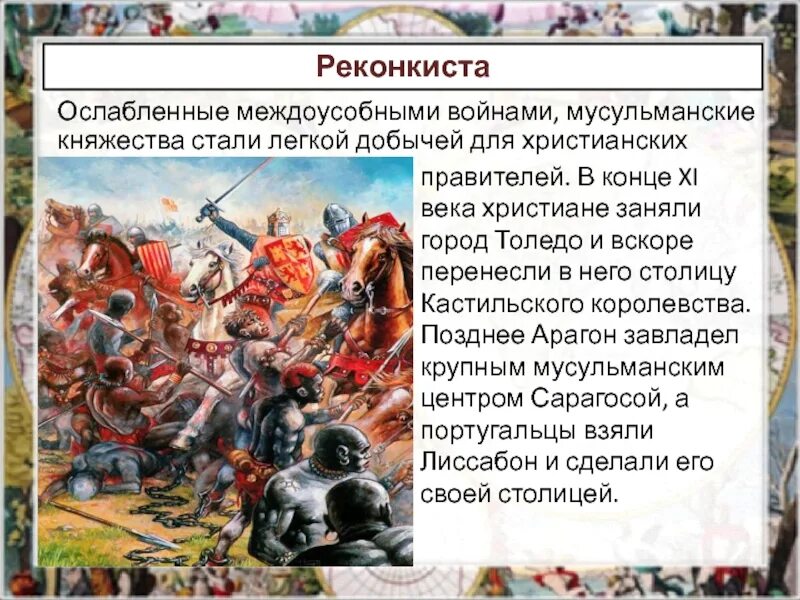 Реконкиста

Ослабленные междоусобными войнами, мусульманские княжества стали легкой добычей для христианских правителей. В конце XI века христиане заняли город Толедо и вскоре перенесли в него столицу Кастильского королевства. Позднее Арагон завладел крупным мусульманским центром Сарагосой, а португальцы взяли Лиссабон и сделали его своей столицей.